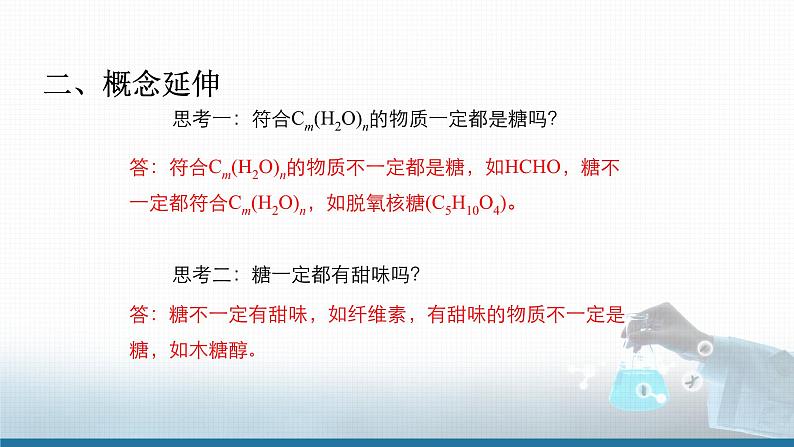 二、概念延伸

思考一：符合$C_m(H_2O)_n$的物质一定都是糖吗?

答：符合$C_m(H_2O)_n$的物质不一定都是糖，如HCHO，糖不一定都符合$C_m(H_2O)_n$，如脱氧核糖($C_5H_{10}O_4$)。

思考二：糖一定都有甜味吗?

答：糖不一定有甜味，如纤维素，有甜味的物质不一定是糖，如木糖醇。